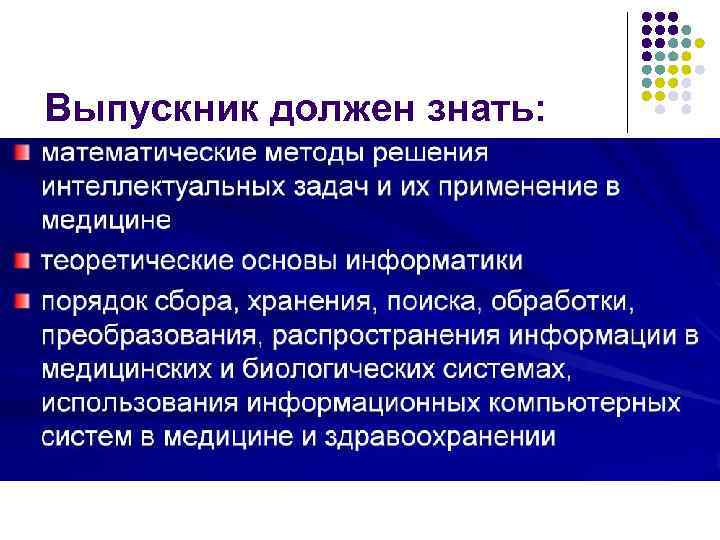 Выпускник должен знать:

математические методы решения интеллектуальных задач и их применение в медицине

теоретические основы информатики

порядок сбора, хранения, поиска, обработки, преобразования, распространения информации в медицинских и биологических системах, использования информационных компьютерных систем в медицине и здравоохранении